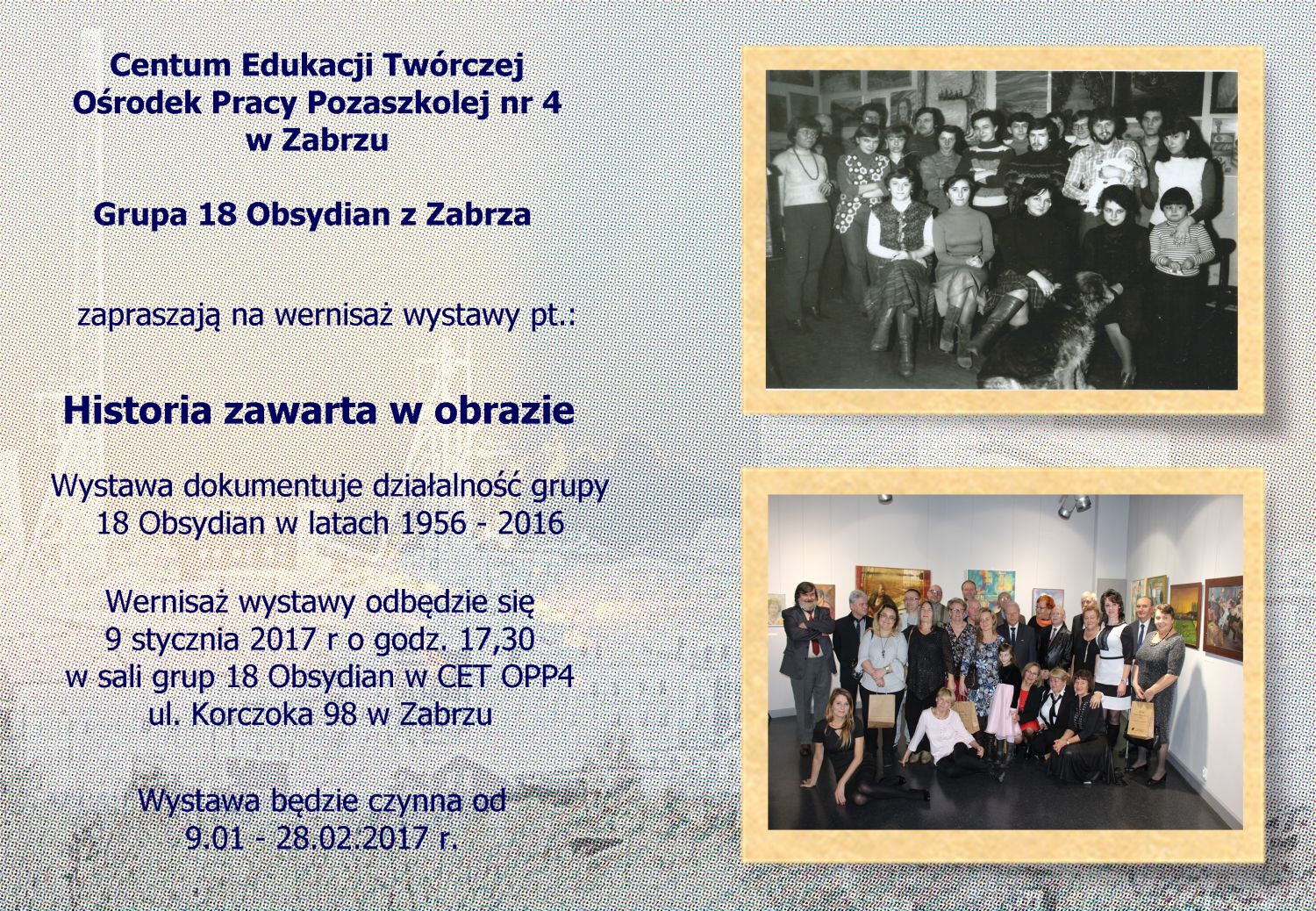 Centum Edukacji Twórczej
Ośrodek Pracy Pozaszkolej nr 4
w Zabrzu

Grupa 18 Obsydian z Zabrza

zapraszają na wernisaż wystawy pt.:

Historia zawarta w obrazie

Wystawa dokumentuje działalność grupy 18 Obsydian w latach 1956 - 2016

Wernisaż wystawy odbędzie się
9 stycznia 2017 r o godz. 17,30
w sali grup 18 Obsydian w CET OPP4
ul. Korczoka 98 w Zabrzu

Wystawa będzie czynna od
9.01 - 28.02.2017 r.